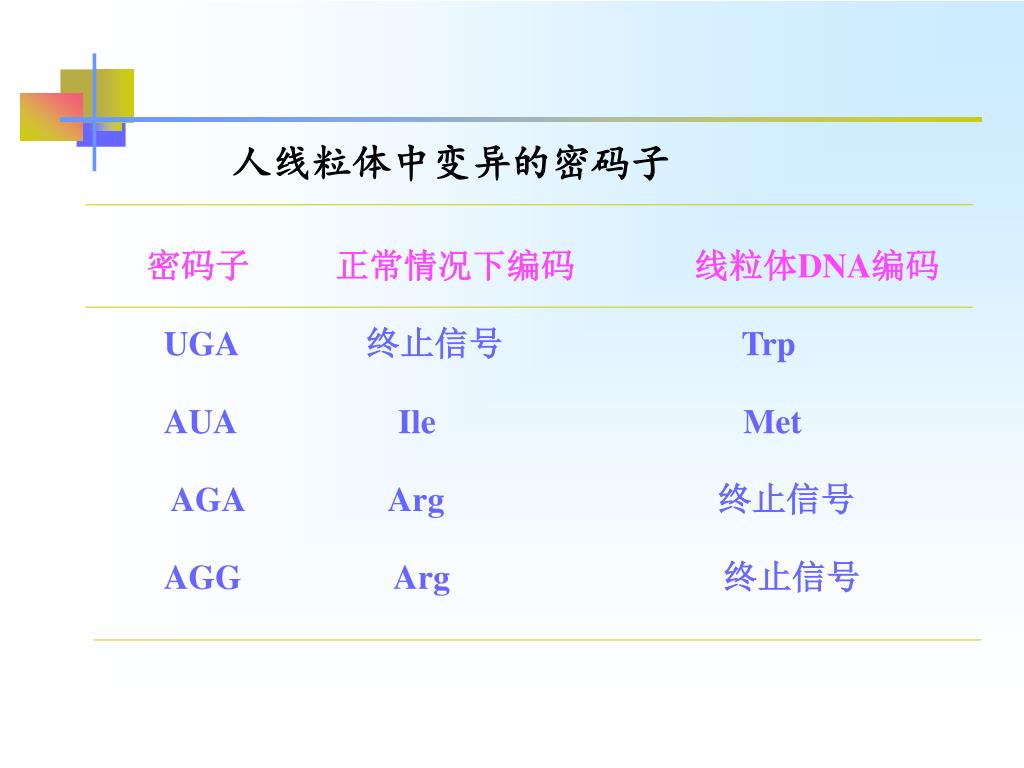 人线粒体中变异的密码子

| 密码子 | 正常情况下编码 | 线粒体DNA编码 |
|---|---|---|
| UGA | 终止信号 | Trp |
| AUA | Ile | Met |
| AGA | Arg | 终止信号 |
| AGG | Arg | 终止信号 |